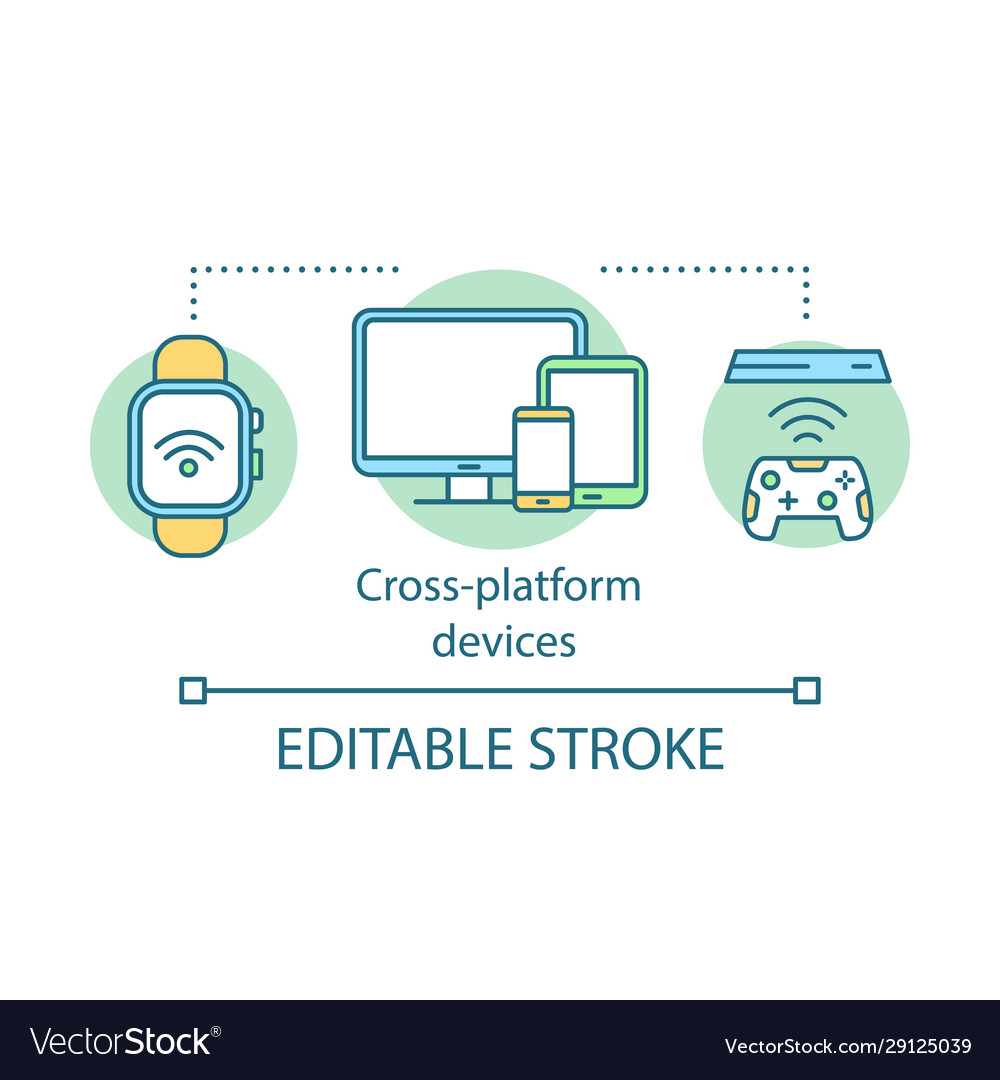 Cross-platform devices

EDITABLE STROKE

VectorStock®

VectorStock.com/29125039